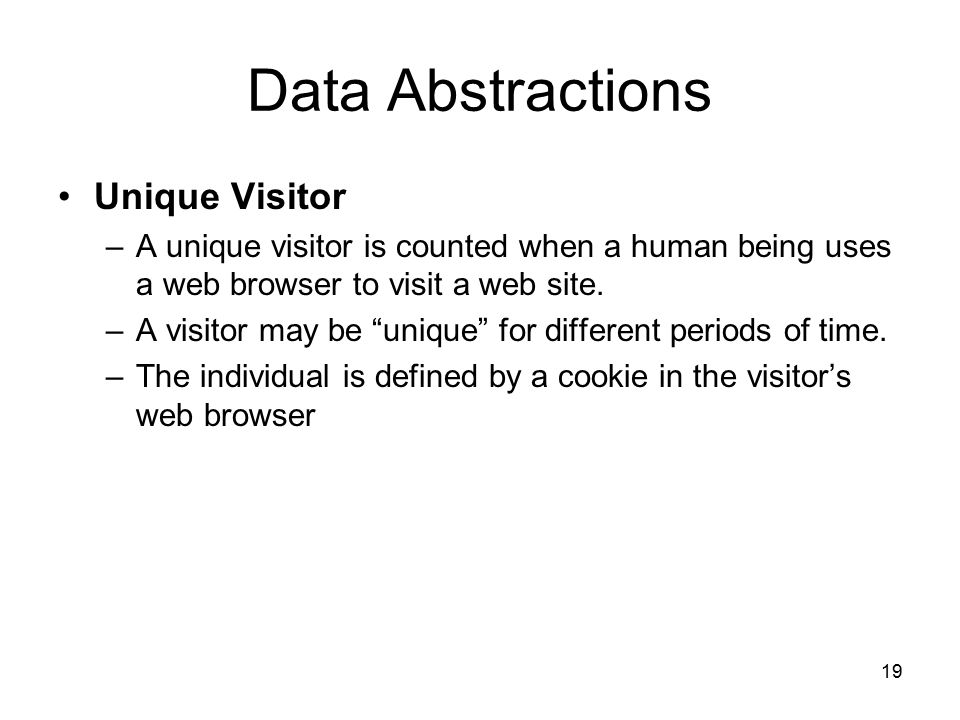 Data Abstractions

• Unique Visitor
– A unique visitor is counted when a human being uses a web browser to visit a web site.
– A visitor may be “unique” for different periods of time.
– The individual is defined by a cookie in the visitor’s web browser

19